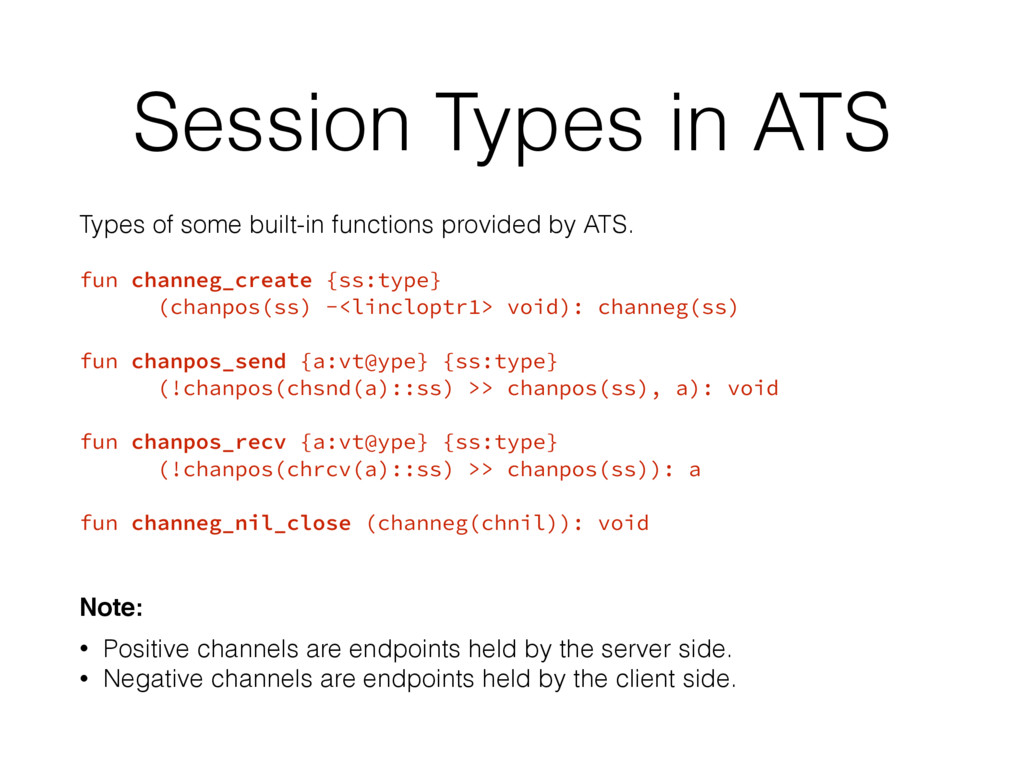 Session Types in ATS

Types of some built-in functions provided by ATS.

fun channeg_create {ss:type}
      (chanpos(ss) -<lincloptr1> void): channeg(ss)

fun chanpos_send {a:vt@ype} {ss:type}
      (!chanpos(chsnd(a)::ss) >> chanpos(ss), a): void

fun chanpos_recv {a:vt@ype} {ss:type}
      (!chanpos(chrcv(a)::ss) >> chanpos(ss)): a

fun channeg_nil_close (channeg(chnil)): void

Note:

• Positive channels are endpoints held by the server side.
• Negative channels are endpoints held by the client side.